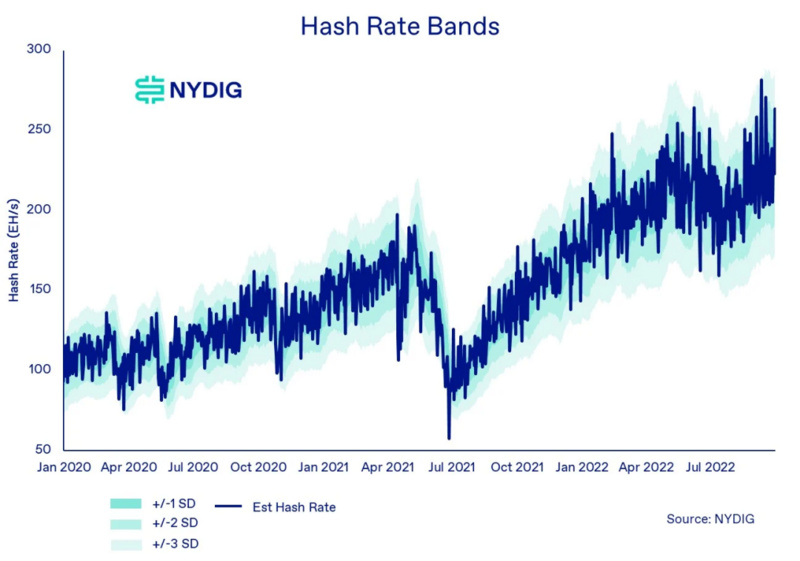 Hash Rate Bands

NYDIG

Hash Rate (EH/s)

300
250
200
150
100
50

Jan 2020 Apr 2020 Jul 2020 Oct 2020 Jan 2021 Apr 2021 Jul 2021 Oct 2021 Jan 2022 Apr 2022 Jul 2022

+/-1 SD
+/-2 SD
+/-3 SD
Est Hash Rate

Source: NYDIG